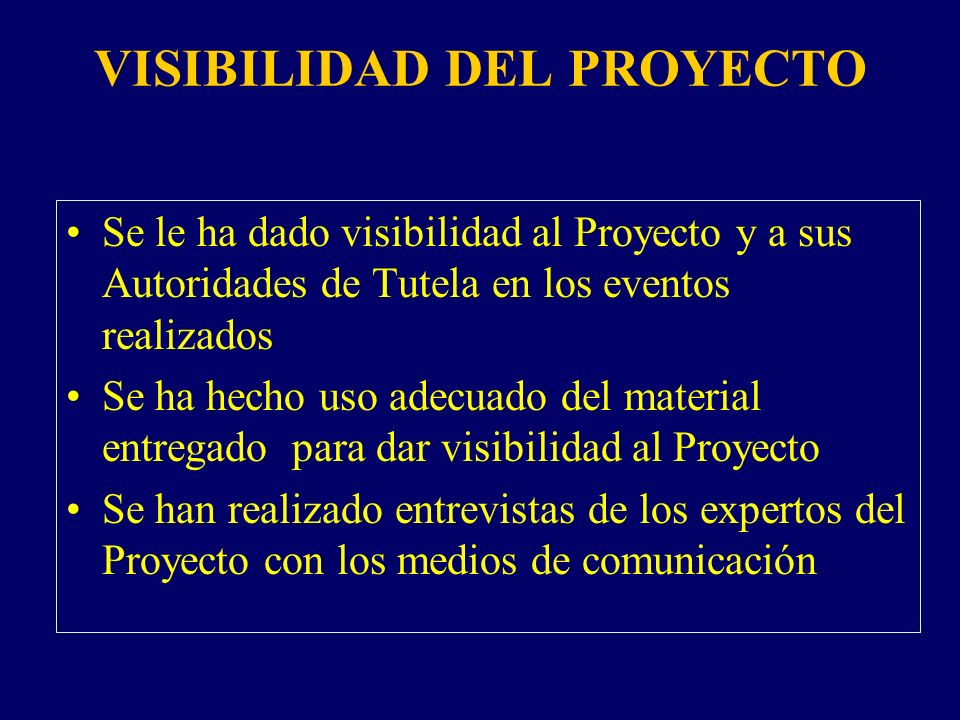 VISIBILIDAD DEL PROYECTO

• Se le ha dado visibilidad al Proyecto y a sus Autoridades de Tutela en los eventos realizados
• Se ha hecho uso adecuado del material entregado para dar visibilidad al Proyecto
• Se han realizado entrevistas de los expertos del Proyecto con los medios de comunicación